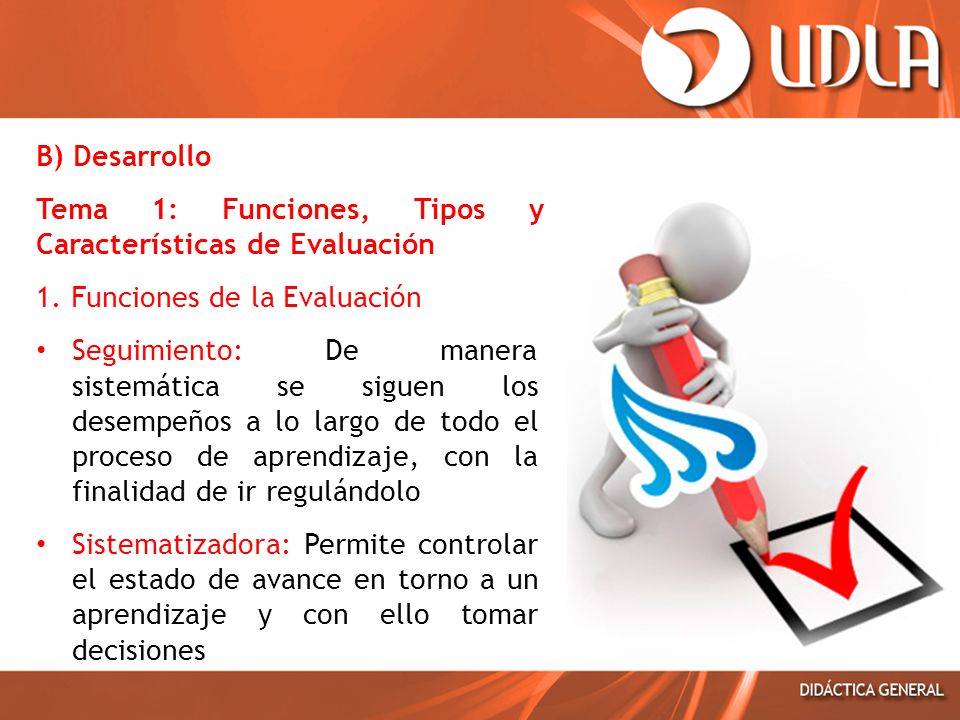 UDLA

B) Desarrollo

Tema 1: Funciones, Tipos y Características de Evaluación

1. Funciones de la Evaluación

• Seguimiento: De manera sistemática se siguen los desempeños a lo largo de todo el proceso de aprendizaje, con la finalidad de ir regulándolo

• Sistematizadora: Permite controlar el estado de avance en torno a un aprendizaje y con ello tomar decisiones

DIDÁCTICA GENERAL